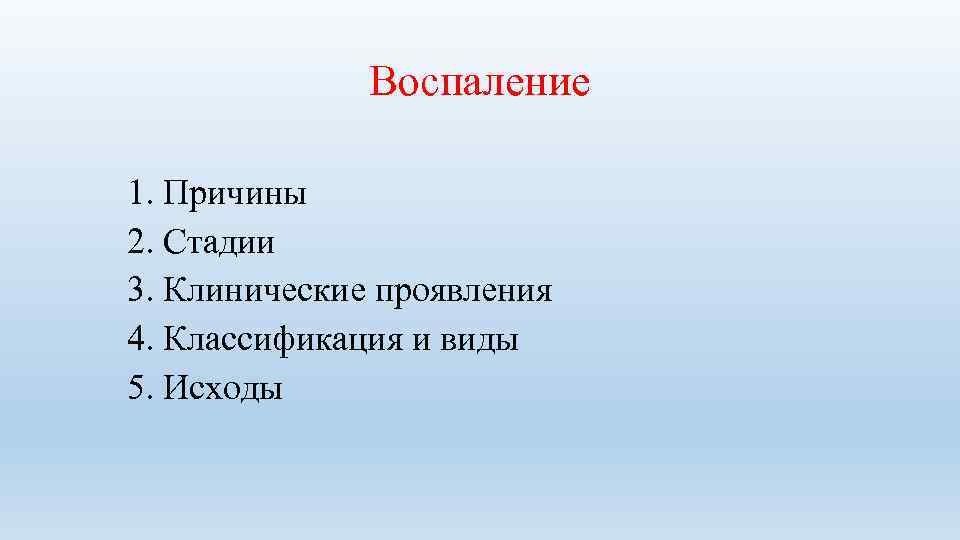 Воспаление

1. Причины
2. Стадии
3. Клинические проявления
4. Классификация и виды
5. Исходы